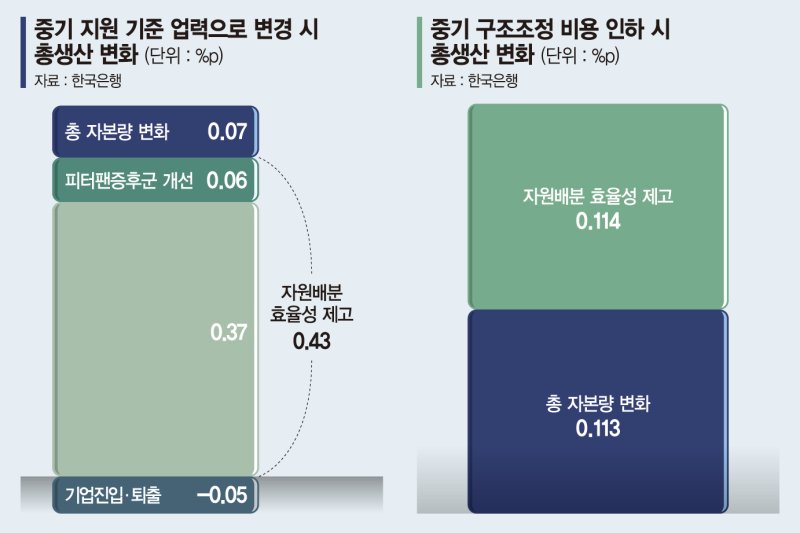 중기 지원 기준 업력으로 변경 시 총생산 변화 (단위 : %p)
자료 : 한국은행

총 자본량 변화 0.07
피터팬증후군 개선 0.06
0.37
자원배분 효율성 제고 0.43
기업진입·퇴출 −0.05

중기 구조조정 비용 인하 시 총생산 변화 (단위 : %p)
자료 : 한국은행

자원배분 효율성 제고 0.114
총 자본량 변화 0.113